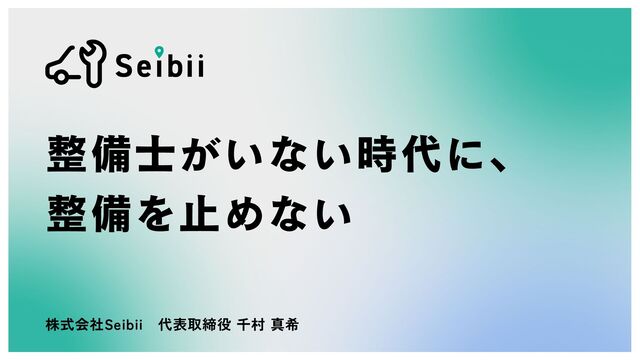 Seibii

整備士がいない時代に、
整備を止めない

株式会社Seibii　代表取締役 千村 真希